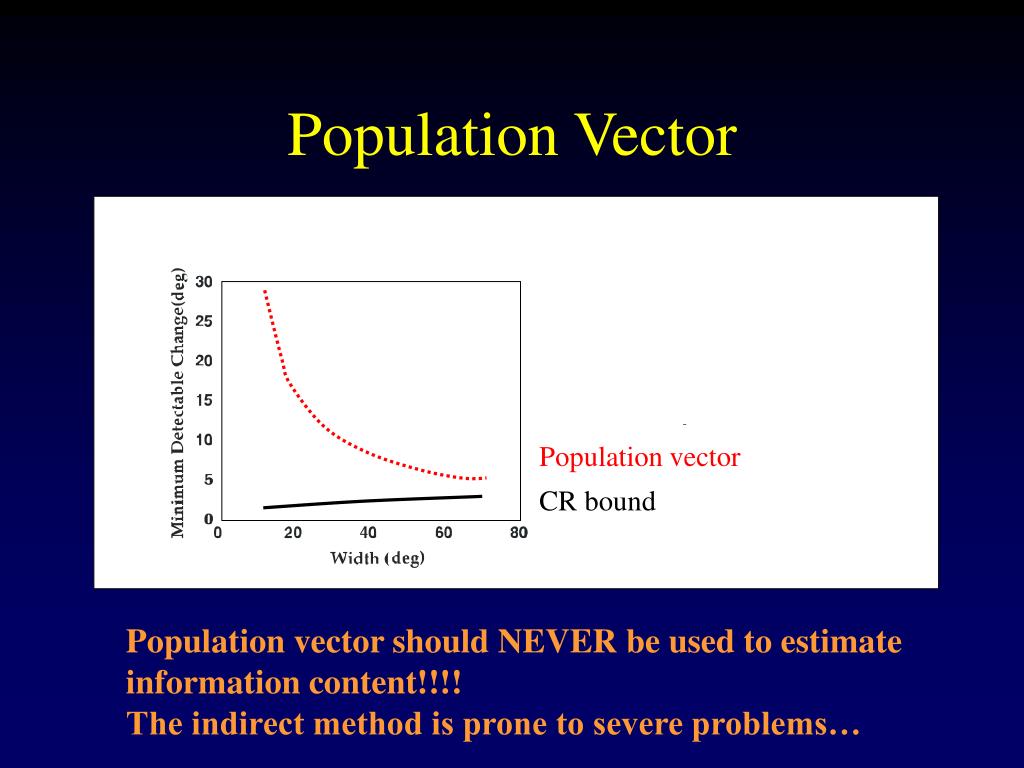 Population Vector

Minimum Detectable Change(deg)

30
25
20
15
10
5
0

0 20 40 60 80

Width (deg)

Population vector
CR bound

Population vector should NEVER be used to estimate information content!!!!
The indirect method is prone to severe problems…